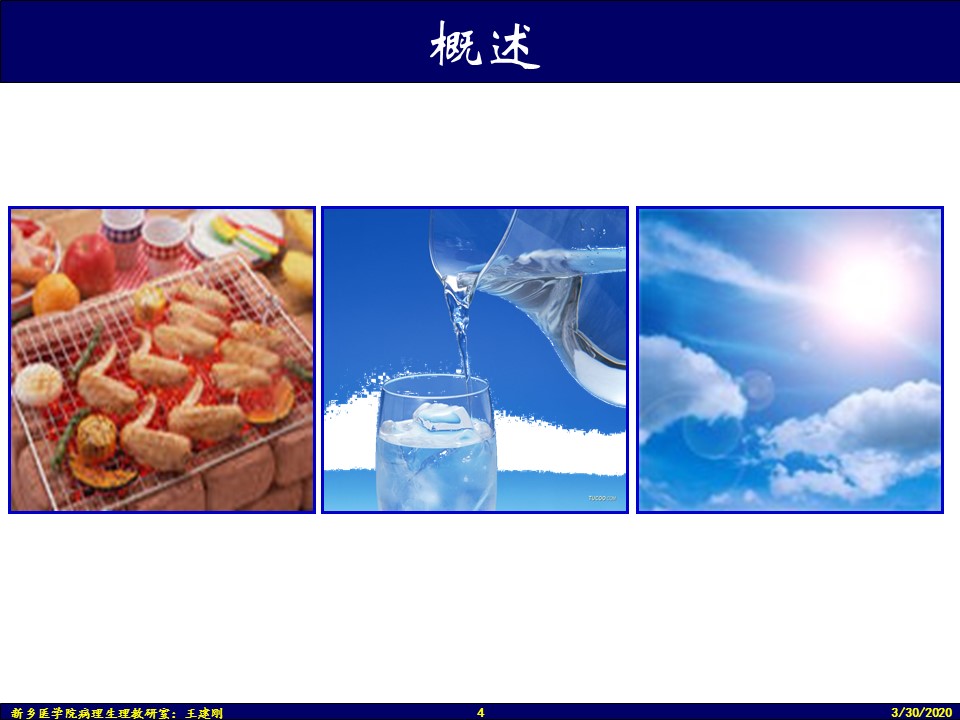 概述

新乡医学院病理生理教研室：王建刚 4 3/30/2020